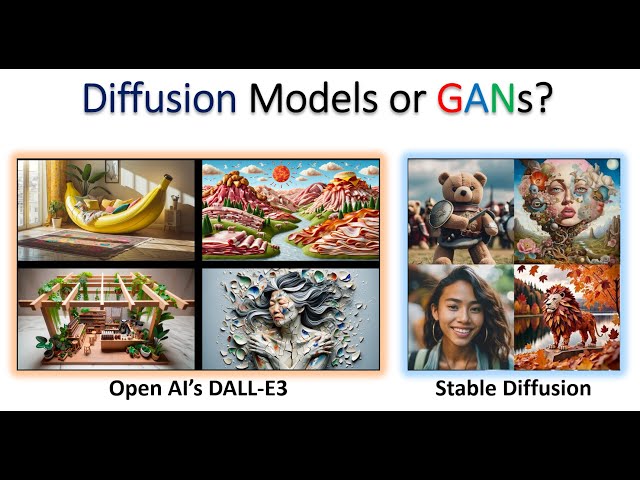 Diffusion Models or GANs?

Open AI's DALL-E3

Stable Diffusion